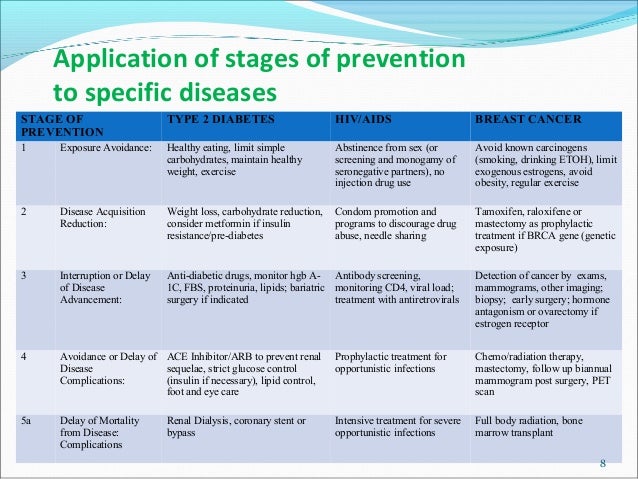 Application of stages of prevention to specific diseases

| STAGE OF PREVENTION | | TYPE 2 DIABETES | HIV/AIDS | BREAST CANCER |
|---|---|---|---|---|
| 1 | Exposure Avoidance: | Healthy eating, limit simple carbohydrates, maintain healthy weight, exercise | Abstinence from sex (or screening and monogamy of seronegative partners), no injection drug use | Avoid known carcinogens (smoking, drinking ETOH), limit exogenous estrogens, avoid obesity, regular exercise |
| 2 | Disease Acquisition Reduction: | Weight loss, carbohydrate reduction, consider metformin if insulin resistance/pre-diabetes | Condom promotion and programs to discourage drug abuse, needle sharing | Tamoxifen, raloxifene or mastectomy as prophylactic treatment if BRCA gene (genetic exposure) |
| 3 | Interruption or Delay of Disease Advancement: | Anti-diabetic drugs, monitor hgb A-1C, FBS, proteinuria, lipids; bariatric surgery if indicated | Antibody screening, monitoring CD4, viral load; treatment with antiretrovirals | Detection of cancer by exams, mammograms, other imaging; biopsy; early surgery; hormone antagonism or ovarectomy if estrogen receptor |
| 4 | Avoidance or Delay of Disease Complications: | ACE Inhibitor/ARB to prevent renal sequelae, strict glucose control (insulin if necessary), lipid control, foot and eye care | Prophylactic treatment for opportunistic infections | Chemo/radiation therapy, mastectomy, follow up biannual mammogram post surgery, PET scan |
| 5a | Delay of Mortality from Disease: Complications | Renal Dialysis, coronary stent or bypass | Intensive treatment for severe opportunistic infections | Full body radiation, bone marrow transplant |

8